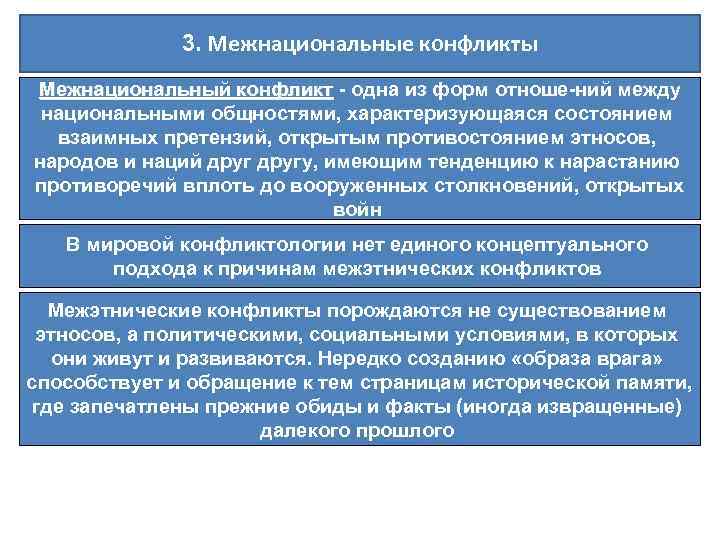 3. Межнациональные конфликты

Межнациональный конфликт - одна из форм отноше-ний между национальными общностями, характеризующаяся состоянием взаимных претензий, открытым противостоянием этносов, народов и наций друг другу, имеющим тенденцию к нарастанию противоречий вплоть до вооруженных столкновений, открытых войн

В мировой конфликтологии нет единого концептуального подхода к причинам межэтнических конфликтов

Межэтнические конфликты порождаются не существованием этносов, а политическими, социальными условиями, в которых они живут и развиваются. Нередко созданию «образа врага» способствует и обращение к тем страницам исторической памяти, где запечатлены прежние обиды и факты (иногда извращенные) далекого прошлого